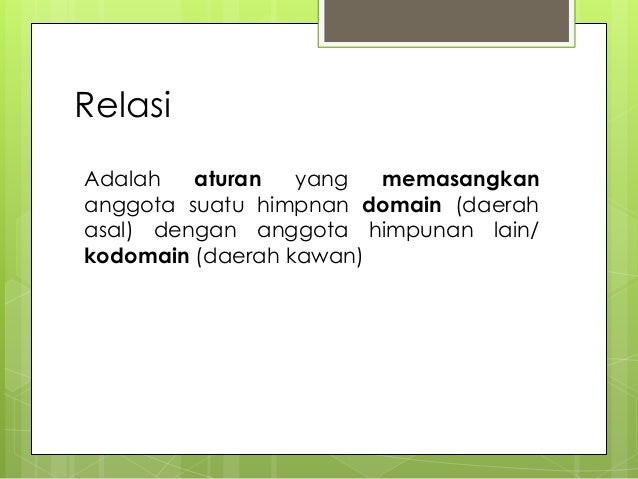 Relasi

Adalah aturan yang memasangkan anggota suatu himpnan domain (daerah asal) dengan anggota himpunan lain/ kodomain (daerah kawan)